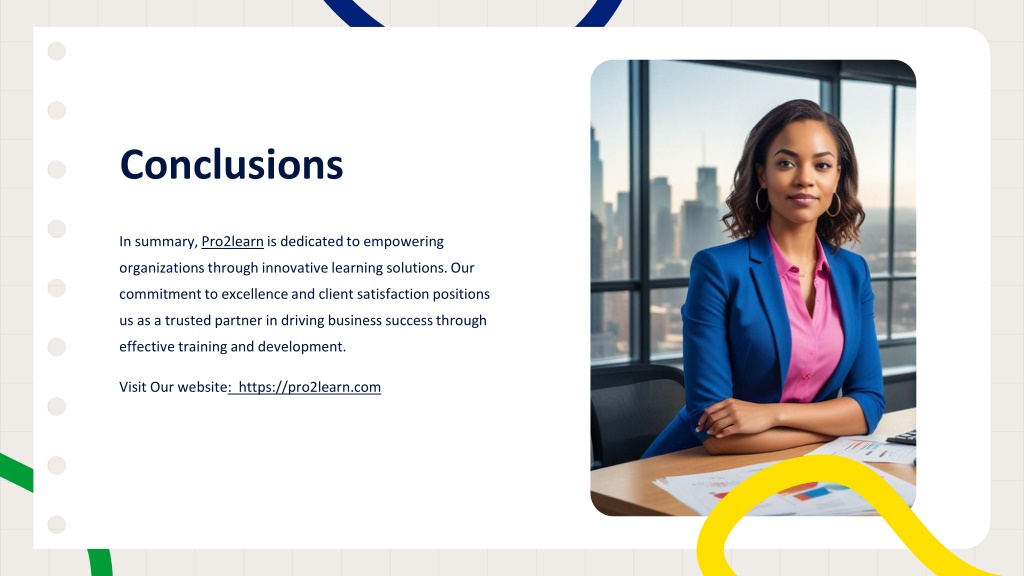 Conclusions

In summary, Pro2learn is dedicated to empowering organizations through innovative learning solutions. Our commitment to excellence and client satisfaction positions us as a trusted partner in driving business success through effective training and development.

Visit Our website: https://pro2learn.com